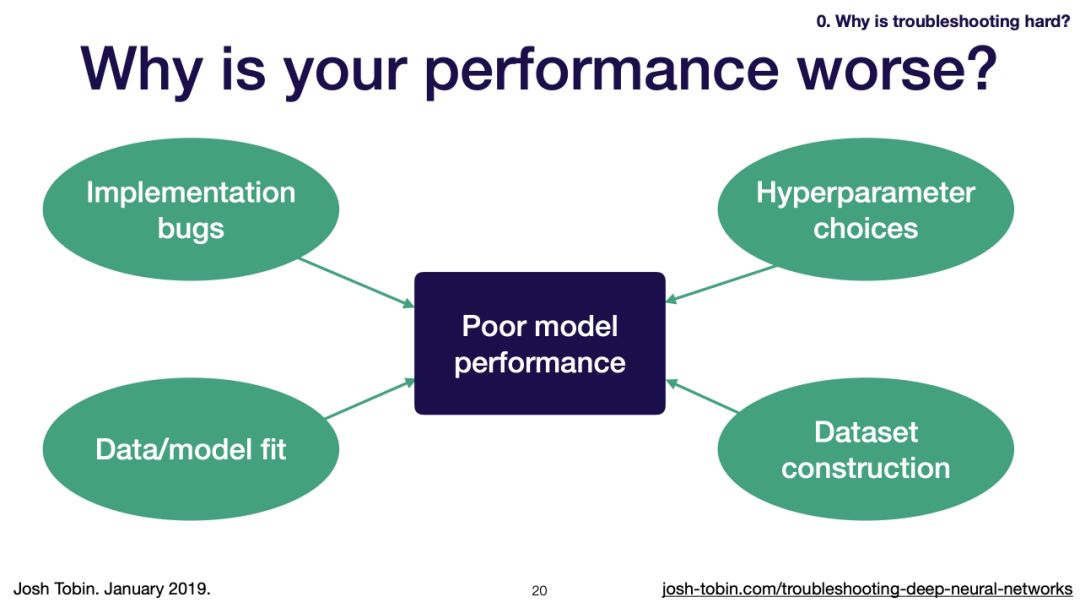 0. Why is troubleshooting hard?

Why is your performance worse?

Implementation bugs

Hyperparameter choices

Poor model performance

Data/model fit

Dataset construction

Josh Tobin. January 2019.

20

josh-tobin.com/troubleshooting-deep-neural-networks